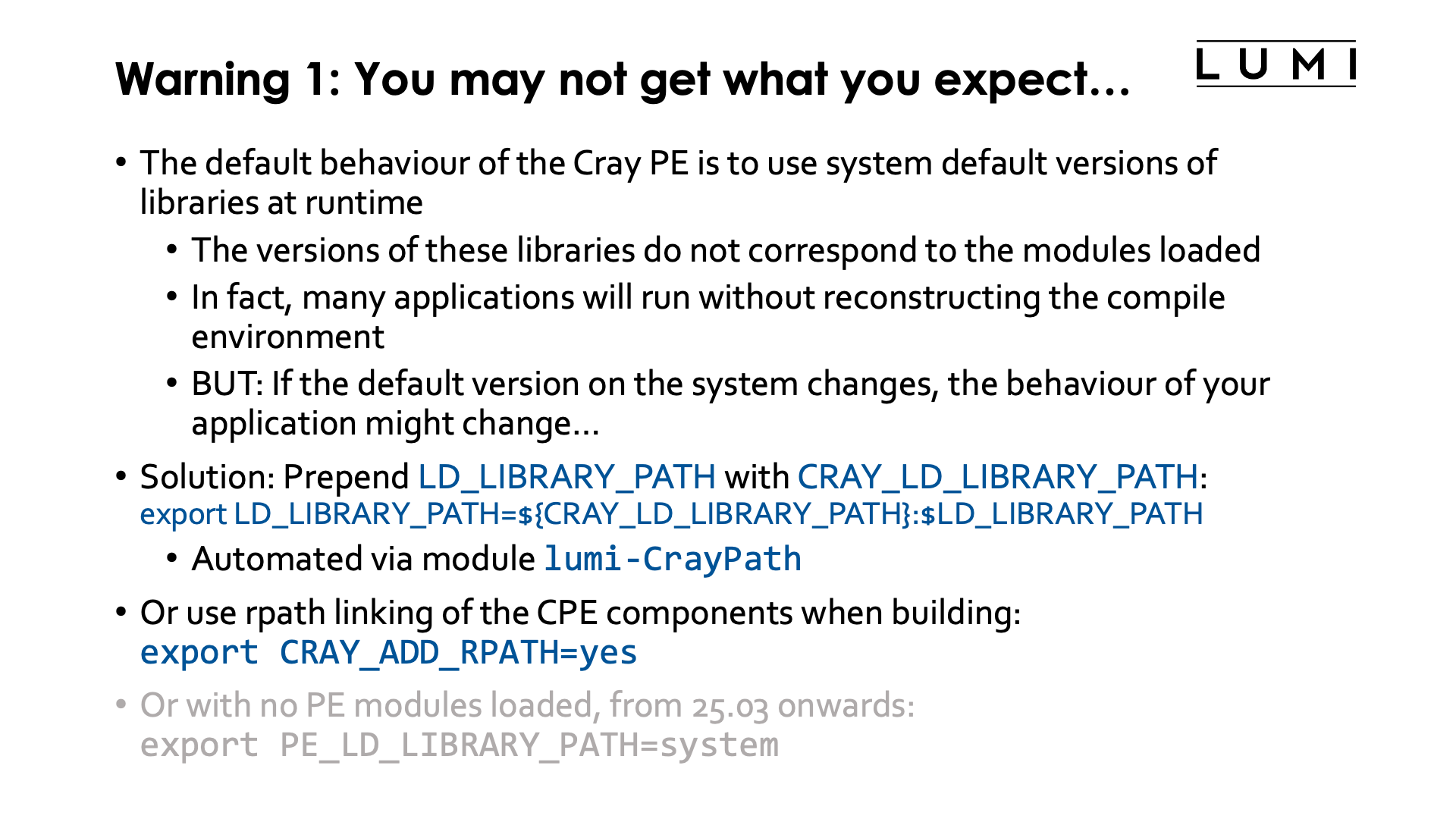 Warning 1: You may not get what you expect…

LUMI

• The default behaviour of the Cray PE is to use system default versions of libraries at runtime
  • The versions of these libraries do not correspond to the modules loaded
  • In fact, many applications will run without reconstructing the compile environment
  • BUT: If the default version on the system changes, the behaviour of your application might change…
• Solution: Prepend LD_LIBRARY_PATH with CRAY_LD_LIBRARY_PATH:
export LD_LIBRARY_PATH=${CRAY_LD_LIBRARY_PATH}:$LD_LIBRARY_PATH
  • Automated via module lumi-CrayPath
• Or use rpath linking of the CPE components when building:
export CRAY_ADD_RPATH=yes
• Or with no PE modules loaded, from 25.03 onwards:
export PE_LD_LIBRARY_PATH=system